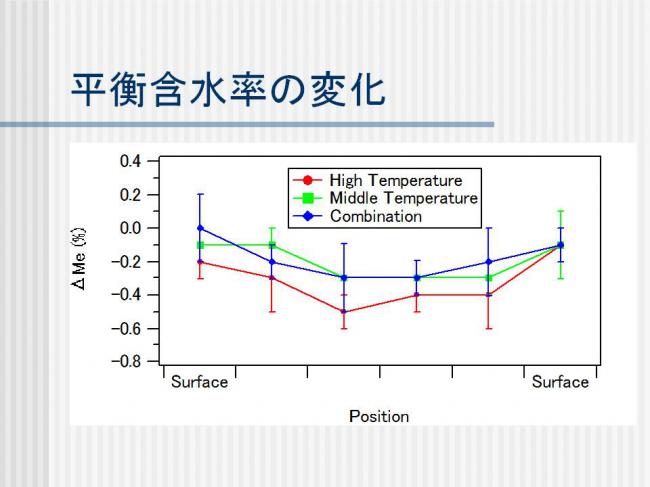 平衡含水率の変化

0.4
0.2
0.0
−0.2
−0.4
−0.6
−0.8

Δ Me (%)

High Temperature
Middle Temperature
Combination

Surface
Surface

Position